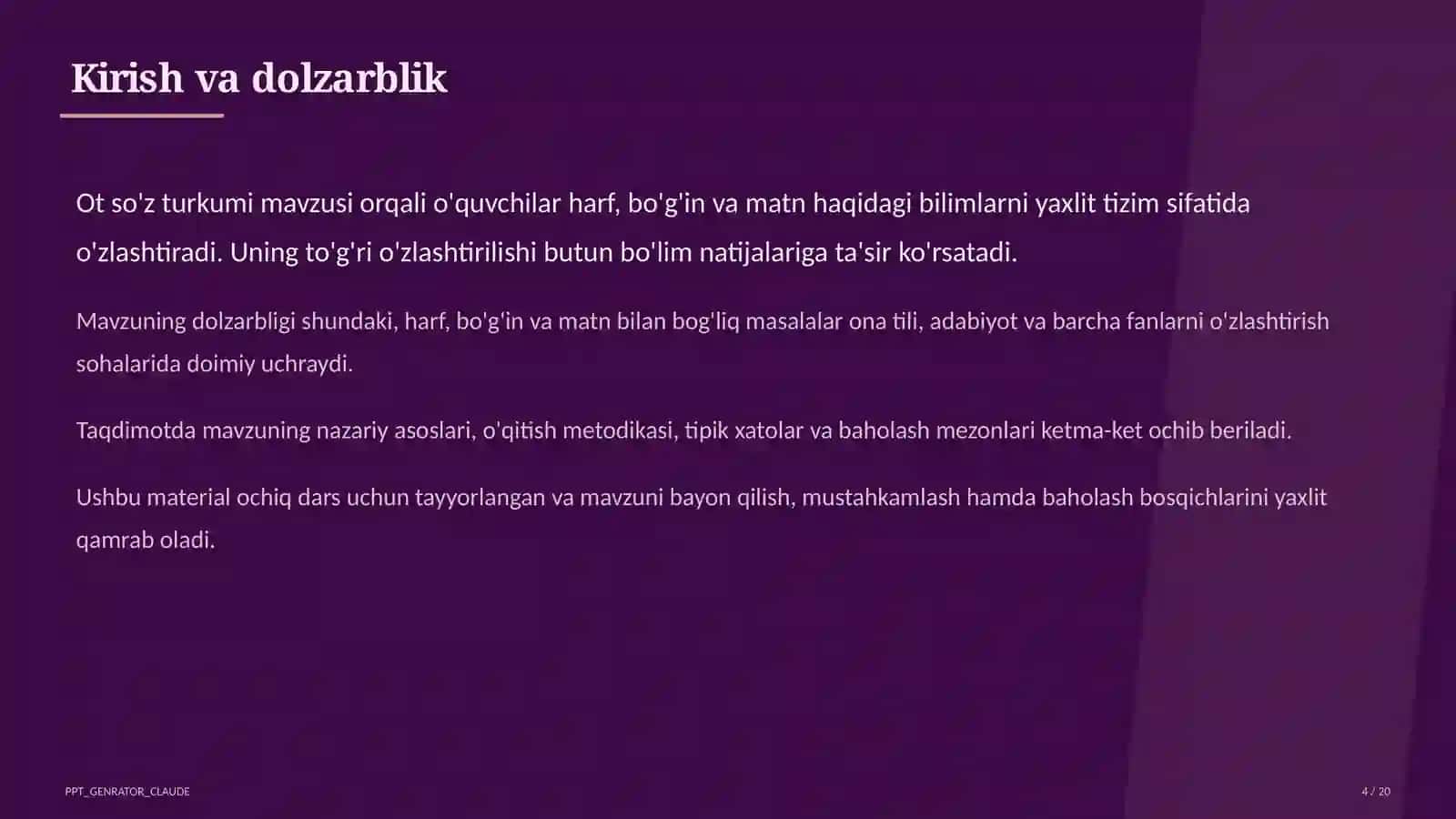 Kirish va dolzarblik

Ot so'z turkumi mavzusi orqali o'quvchilar harf, bo'g'in va matn haqidagi bilimlarni yaxlit tizim sifatida o'zlashtiradi. Uning to'g'ri o'zlashtirilishi butun bo'lim natijalariga ta'sir ko'rsatadi.

Mavzuning dolzarbligi shundaki, harf, bo'g'in va matn bilan bog'liq masalalar ona tili, adabiyot va barcha fanlarni o'zlashtirish sohalarida doimiy uchraydi.

Taqdimotda mavzuning nazariy asoslari, o'qitish metodikasi, tipik xatolar va baholash mezonlari ketma-ket ochib beriladi.

Ushbu material ochiq dars uchun tayyorlangan va mavzuni bayon qilish, mustahkamlash hamda baholash bosqichlarini yaxlit qamrab oladi.

PPT_GENRATOR_CLAUDE

4 / 20